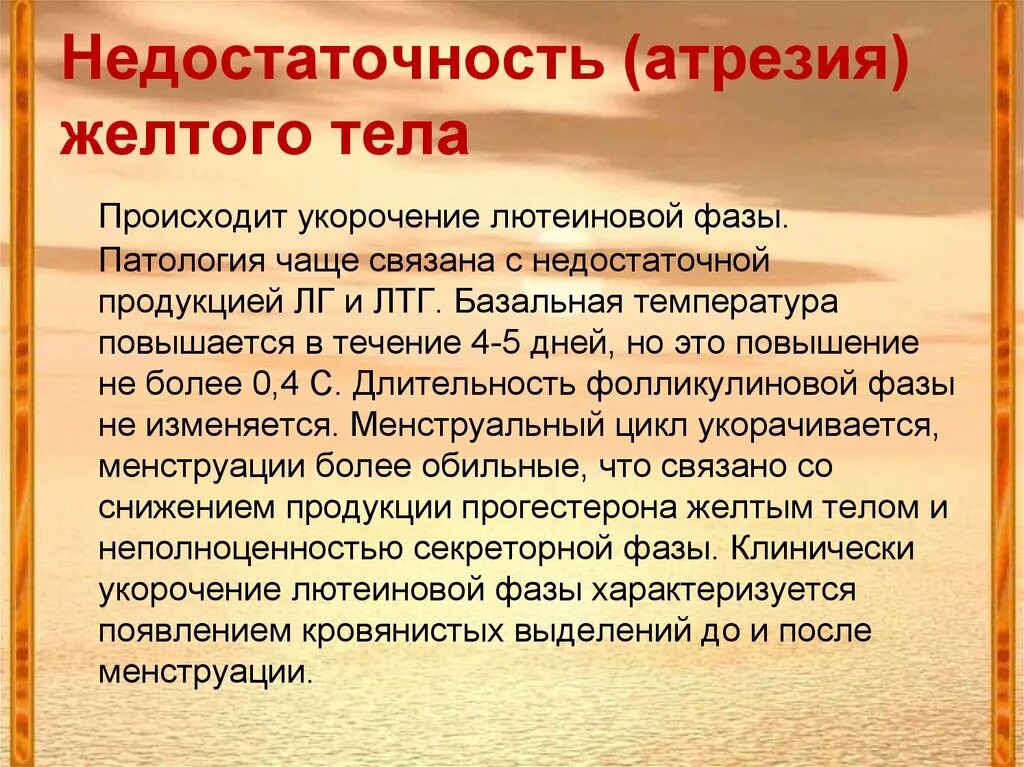 Недостаточность (атрезия) желтого тела

Происходит укорочение лютеиновой фазы. Патология чаще связана с недостаточной продукцией ЛГ и ЛТГ. Базальная температура повышается в течение 4-5 дней, но это повышение не более 0,4 С. Длительность фолликулиновой фазы не изменяется. Менструальный цикл укорачивается, менструации более обильные, что связано со снижением продукции прогестерона желтым телом и неполноценностью секреторной фазы. Клинически укорочение лютеиновой фазы характеризуется появлением кровянистых выделений до и после менструации.